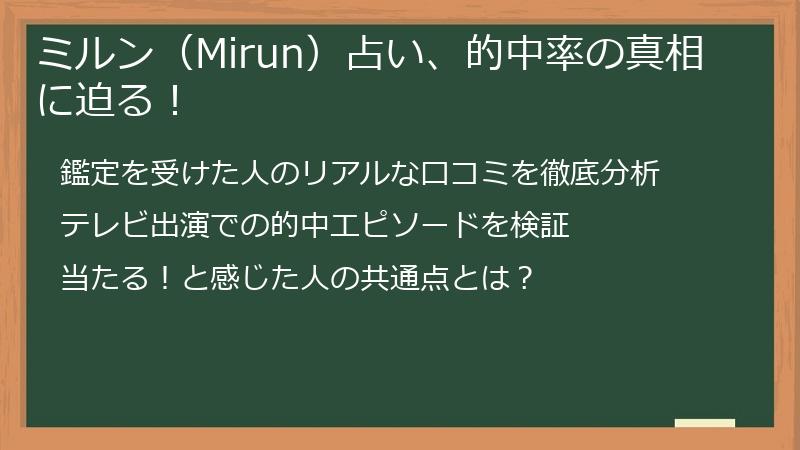 ミルン（Mirun）占い、的中率の真相に迫る！

鑑定を受けた人のリアルな口コミを徹底分析

テレビ出演での的中エピソードを検証

当たる！と感じた人の共通点とは？